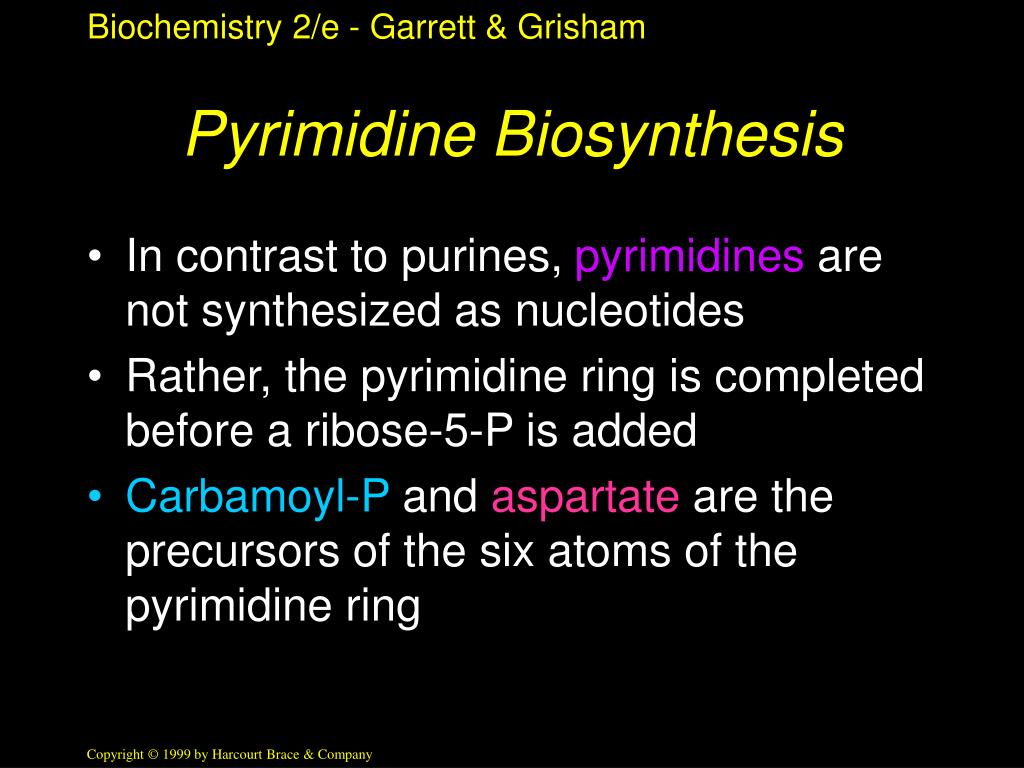 Biochemistry 2/e - Garrett & Grisham

Pyrimidine Biosynthesis

• In contrast to purines, pyrimidines are not synthesized as nucleotides
• Rather, the pyrimidine ring is completed before a ribose-5-P is added
• Carbamoyl-P and aspartate are the precursors of the six atoms of the pyrimidine ring

Copyright © 1999 by Harcourt Brace & Company